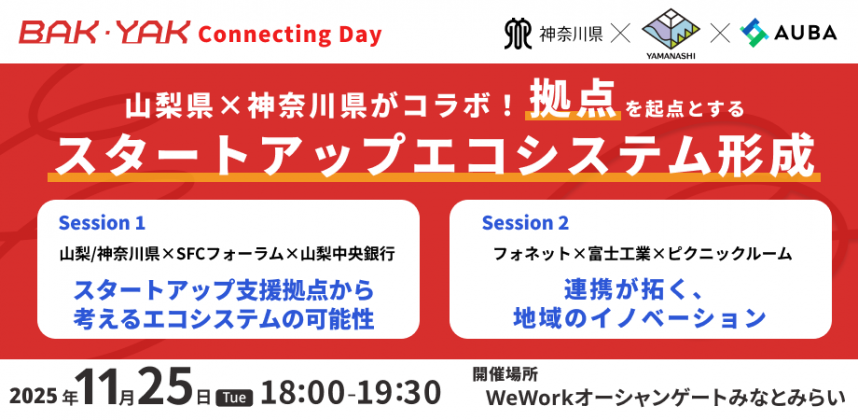 BAK·YAK Connecting Day

神奈川県 × YAMANASHI × AUBA

山梨県×神奈川県がコラボ！拠点を起点とする

スタートアップエコシステム形成

Session 1

山梨/神奈川県×SFCフォーラム×山梨中央銀行

スタートアップ支援拠点から考えるエコシステムの可能性

Session 2

フォネット×富士工業×ピクニックルーム

連携が拓く、地域のイノベーション

2025年11月25日 Tue 18:00-19:30

開催場所

WeWorkオーシャンゲートみなとみらい